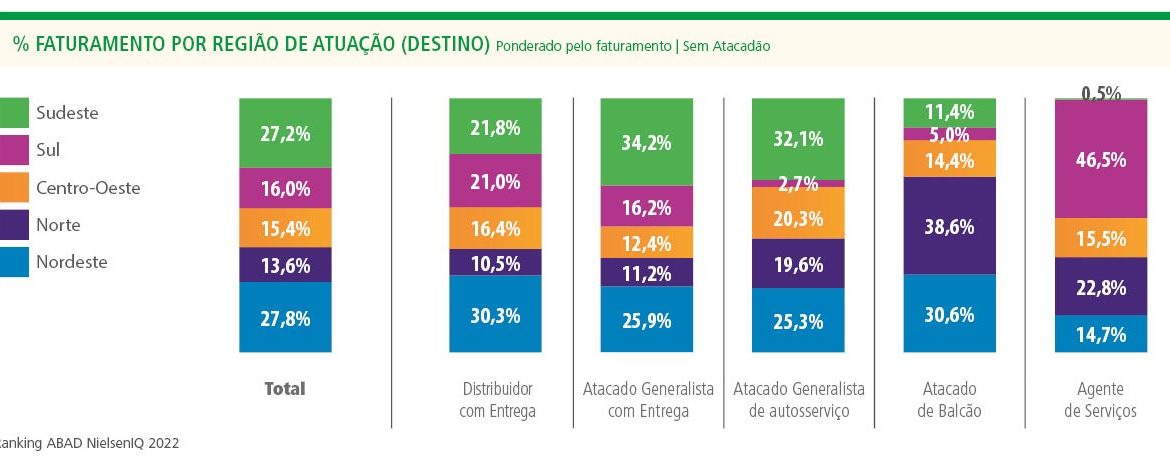 % FATURAMENTO POR REGIÃO DE ATUAÇÃO (DESTINO) Ponderado pelo faturamento | Sem Atacadão

Sudeste
Sul
Centro-Oeste
Norte
Nordeste

27,2%
16,0%
15,4%
13,6%
27,8%
Total

21,8%
21,0%
16,4%
10,5%
30,3%
Distribuidor com Entrega

34,2%
16,2%
12,4%
11,2%
25,9%
Atacado Generalista com Entrega

32,1%
2,7%
20,3%
19,6%
25,3%
Atacado Generalista de autosserviço

11,4%
5,0%
14,4%
38,6%
30,6%
Atacado de Balcão

0,5%
46,5%
15,5%
22,8%
14,7%
Agente de Serviços

Ranking ABAD NielsenIQ 2022